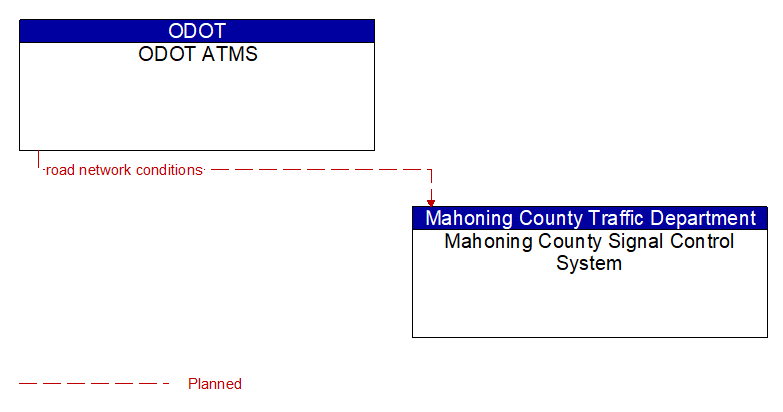 ODOT
ODOT ATMS

road network conditions

Mahoning County Traffic Department
Mahoning County Signal Control System

Planned